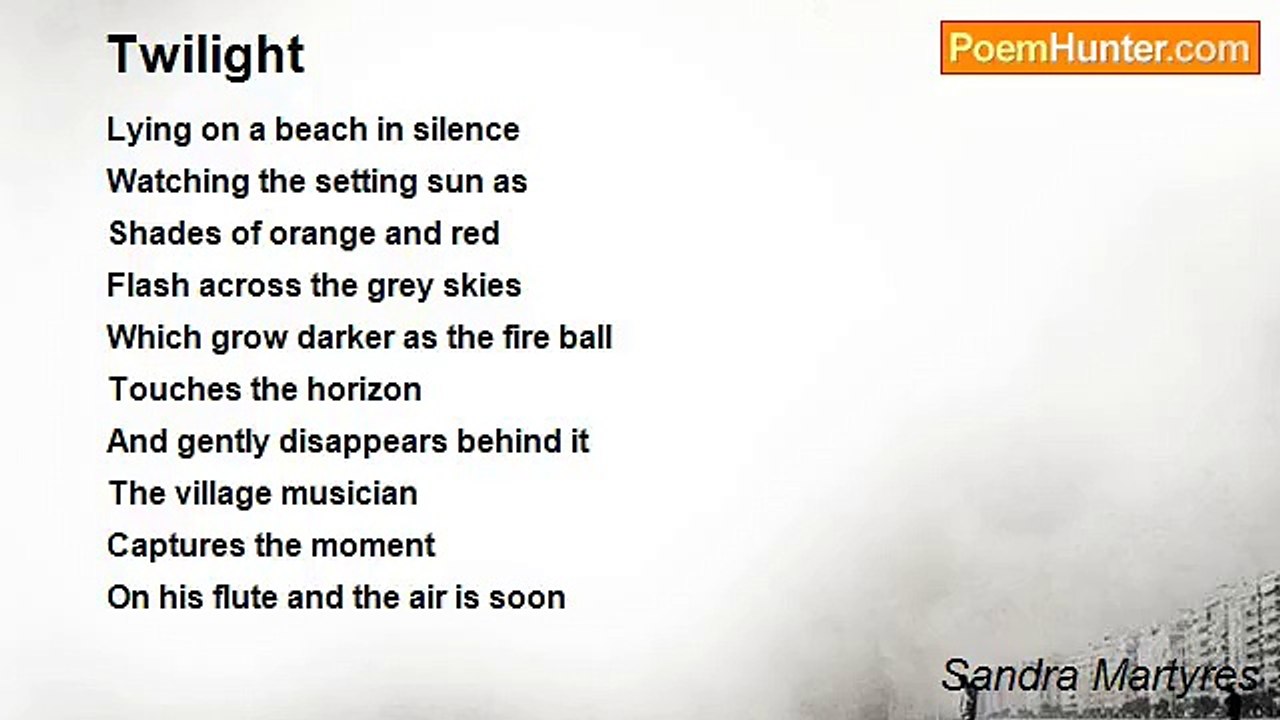 Twilight

PoemHunter.com

Lying on a beach in silence
Watching the setting sun as
Shades of orange and red
Flash across the grey skies
Which grow darker as the fire ball
Touches the horizon
And gently disappears behind it
The village musician
Captures the moment
On his flute and the air is soon

Sandra Martyres